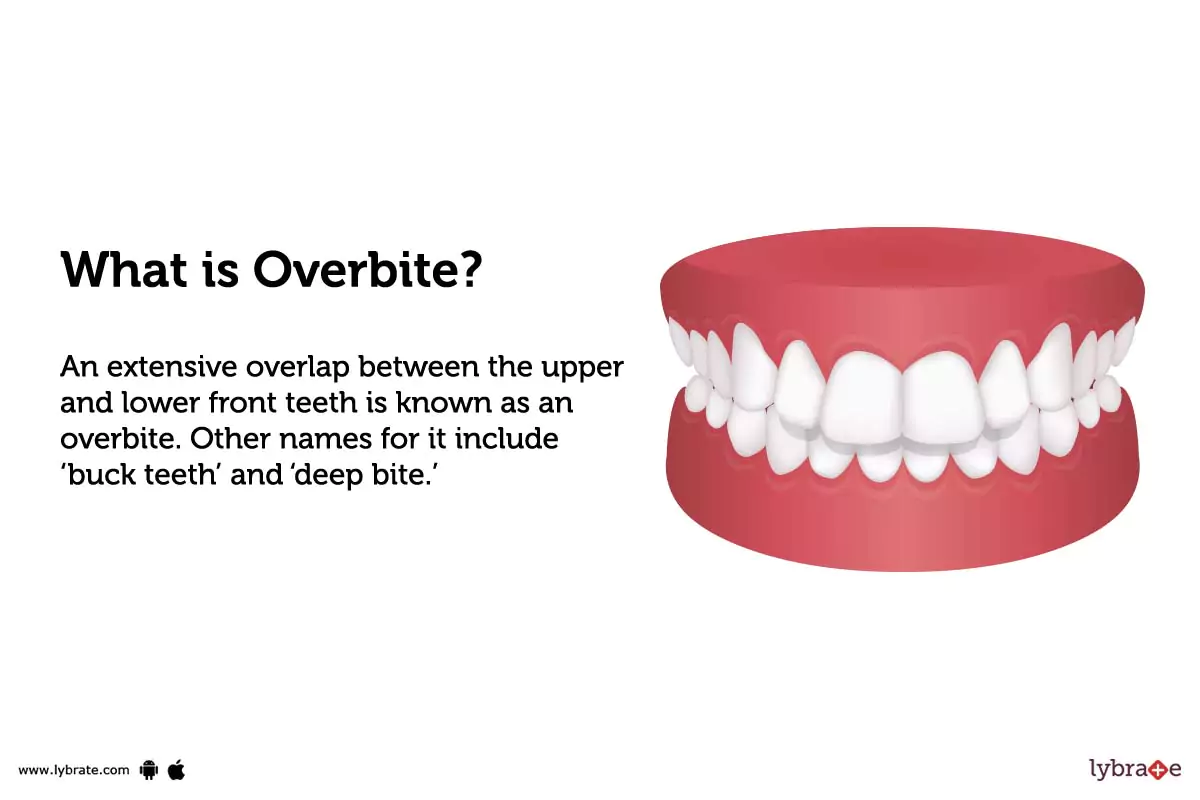 What is Overbite?

An extensive overlap between the upper and lower front teeth is known as an overbite. Other names for it include 'buck teeth' and 'deep bite.'

www.lybrate.com

lybrate